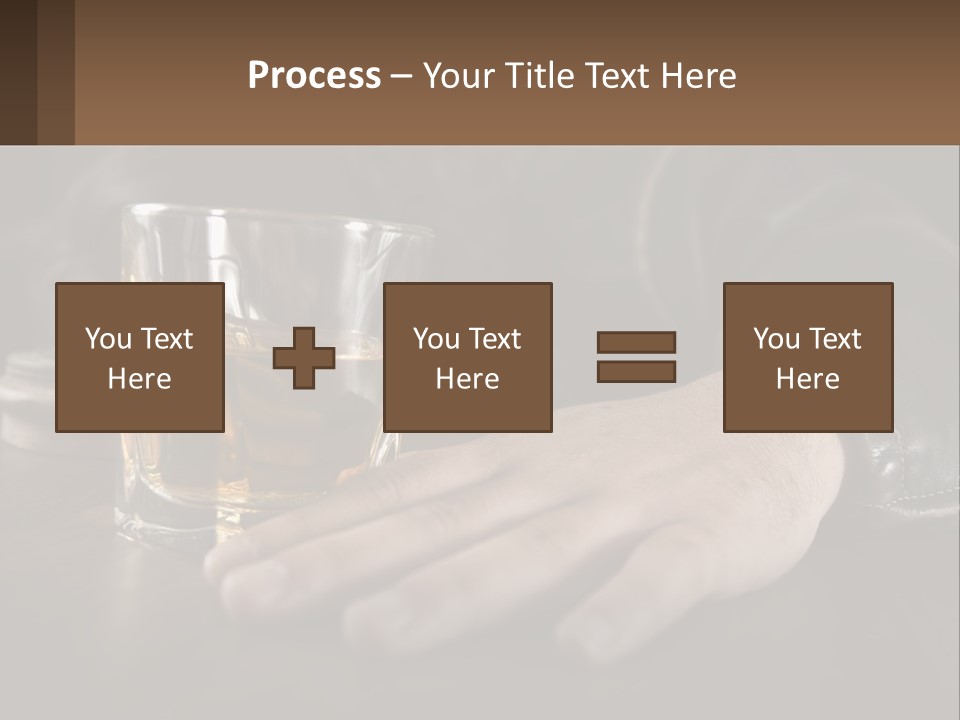 Process – Your Title Text Here

You Text Here

You Text Here

You Text Here